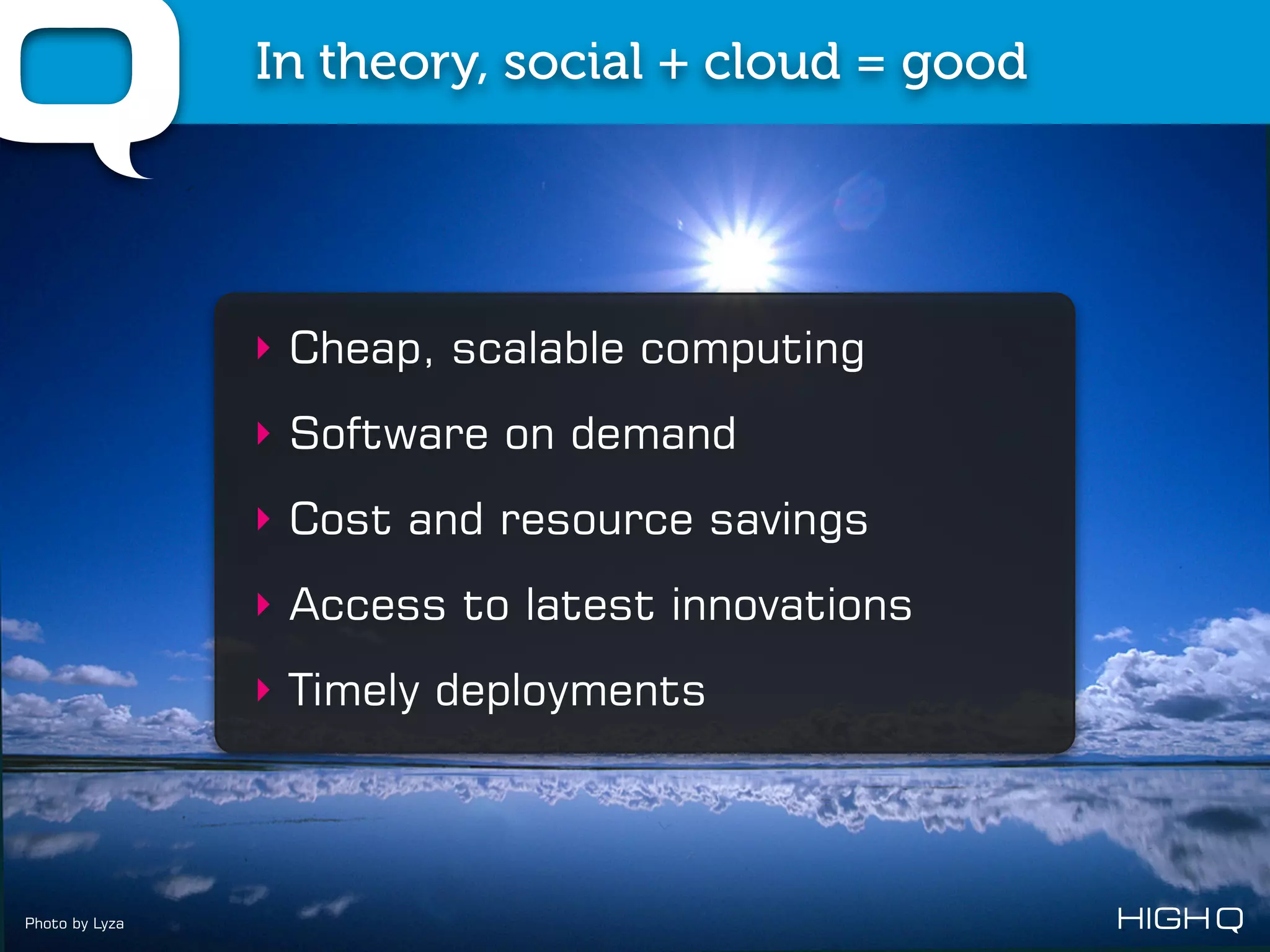 In theory, social + cloud = good

Cheap, scalable computing

Software on demand

Cost and resource savings

Access to latest innovations

Timely deployments

Photo by Lyza

HIGHQ